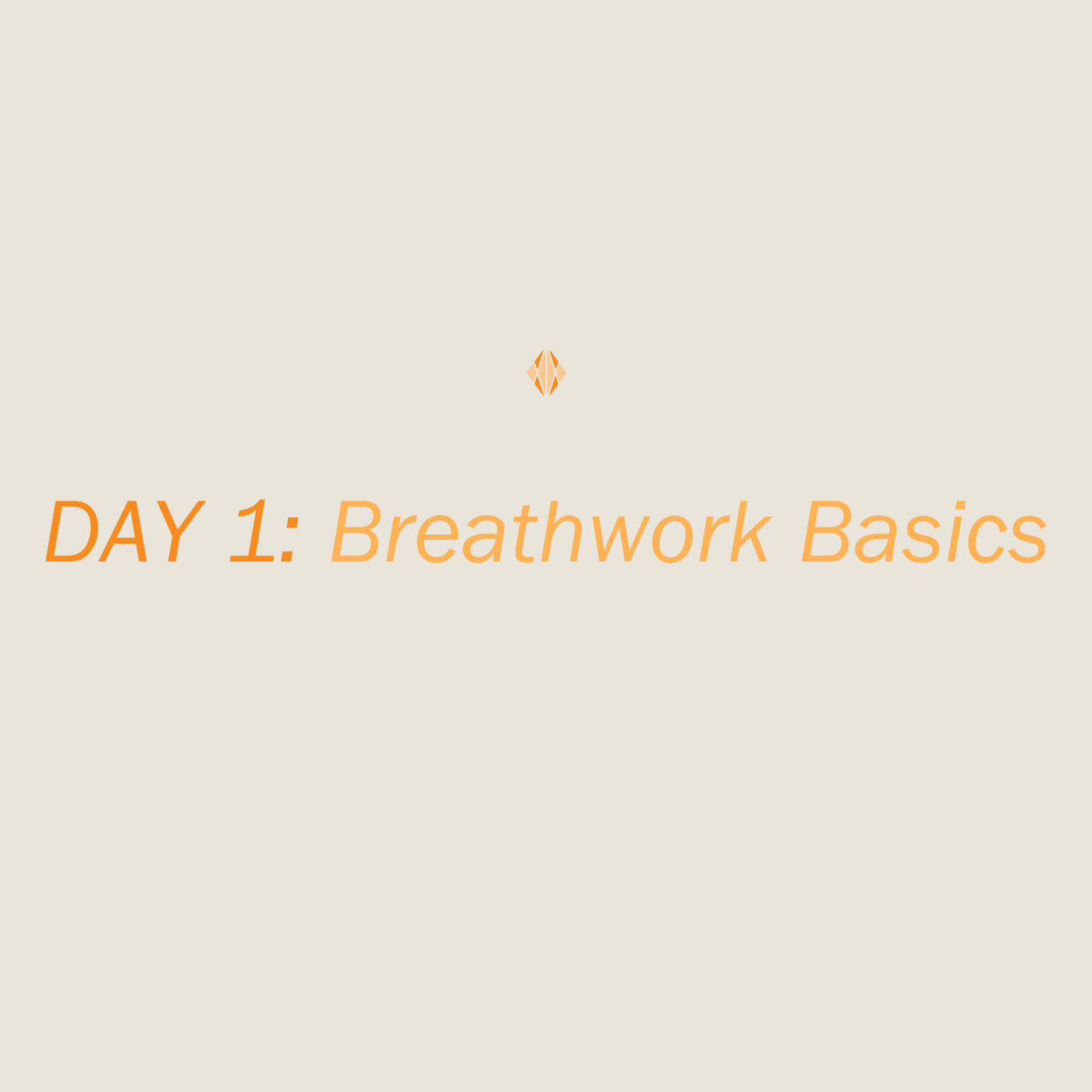 DAY 1: Breathwork Basics